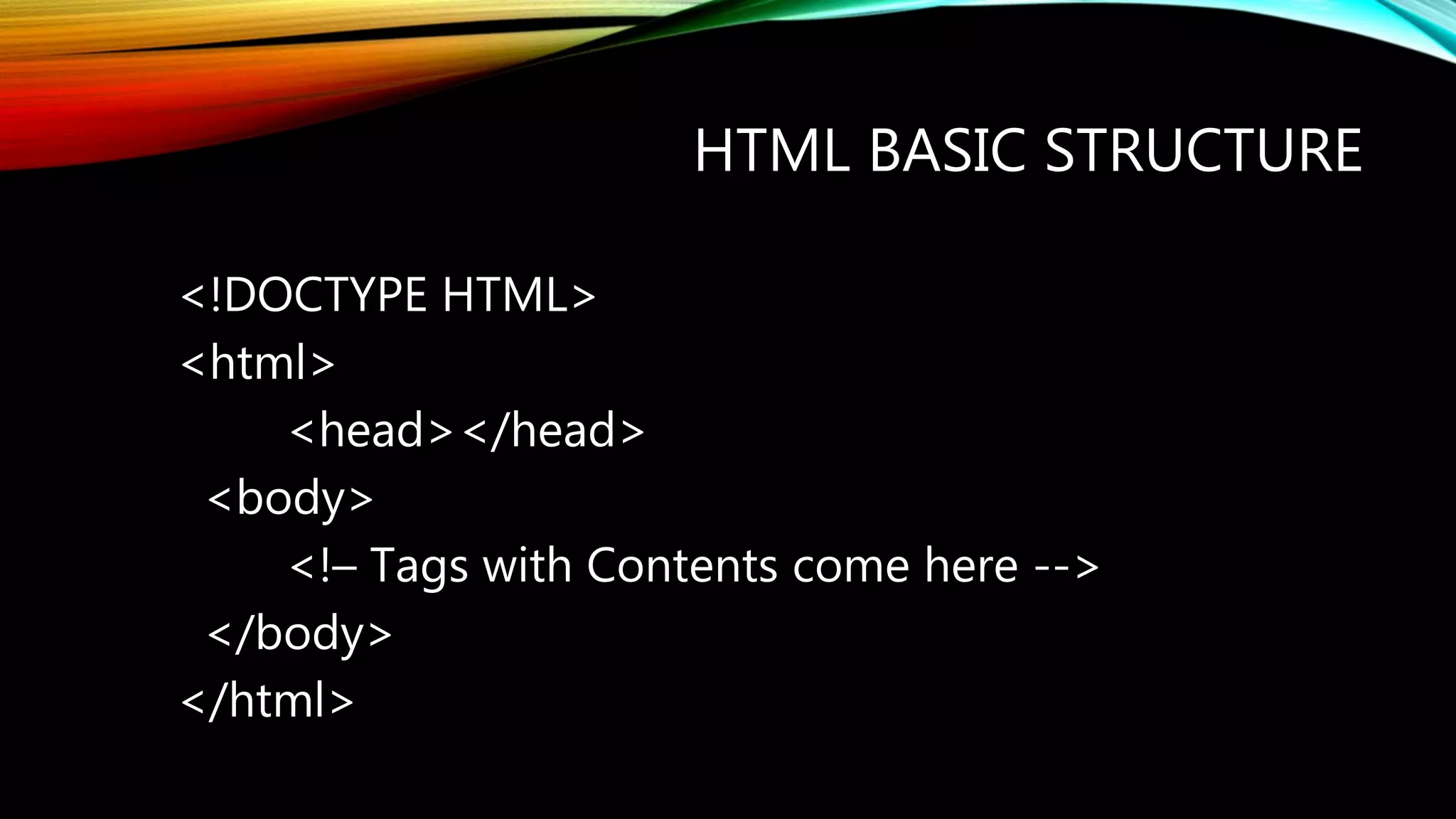 HTML BASIC STRUCTURE

<!DOCTYPE HTML>
<html>
<head></head>
<body>
<!– Tags with Contents come here -->
</body>
</html>